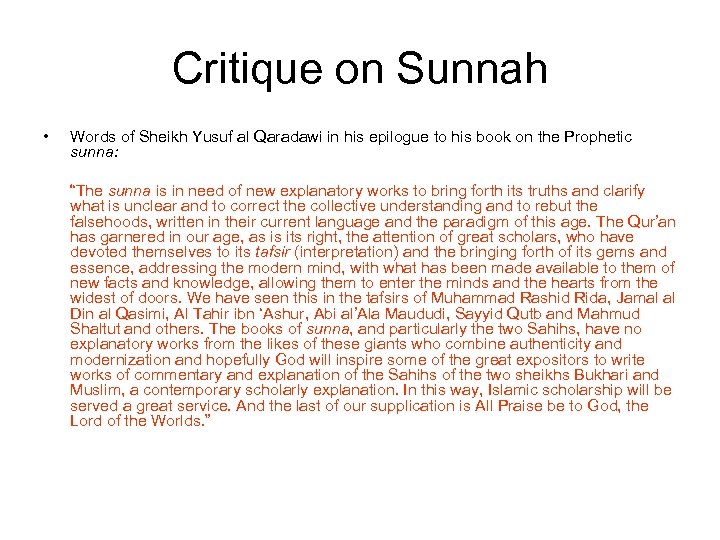 Critique on Sunnah

• Words of Sheikh Yusuf al Qaradawi in his epilogue to his book on the Prophetic sunna:

"The sunna is in need of new explanatory works to bring forth its truths and clarify what is unclear and to correct the collective understanding and to rebut the falsehoods, written in their current language and the paradigm of this age. The Qur'an has garnered in our age, as is its right, the attention of great scholars, who have devoted themselves to its tafsir (interpretation) and the bringing forth of its gems and essence, addressing the modern mind, with what has been made available to them of new facts and knowledge, allowing them to enter the minds and the hearts from the widest of doors. We have seen this in the tafsirs of Muhammad Rashid Rida, Jamal al Din al Qasimi, Al Tahir ibn 'Ashur, Abi al'Ala Maududi, Sayyid Qutb and Mahmud Shaltut and others. The books of sunna, and particularly the two Sahihs, have no explanatory works from the likes of these giants who combine authenticity and modernization and hopefully God will inspire some of the great expositors to write works of commentary and explanation of the Sahihs of the two sheikhs Bukhari and Muslim, a contemporary scholarly explanation. In this way, Islamic scholarship will be served a great service. And the last of our supplication is All Praise be to God, the Lord of the Worlds."